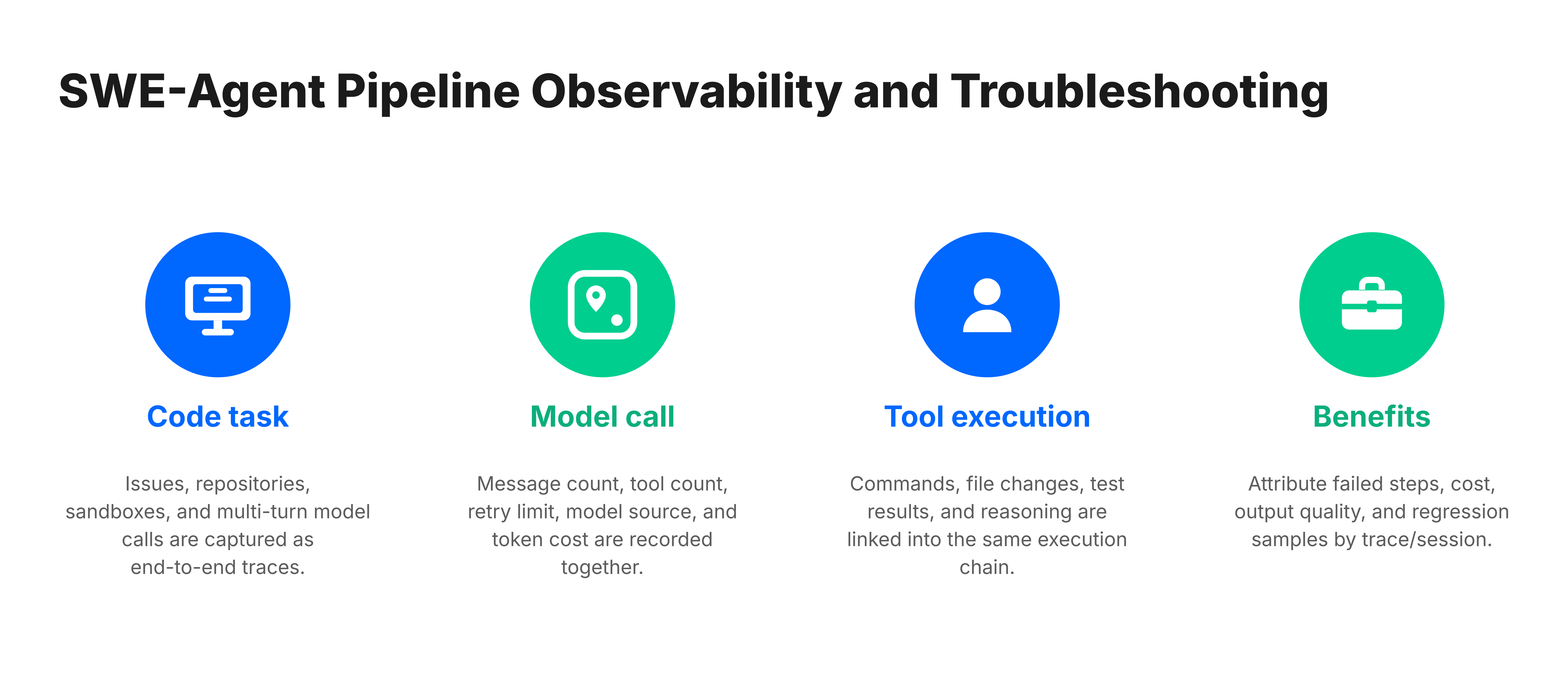 SWE-Agent Pipeline Observability and Troubleshooting

Code task

Issues, repositories, sandboxes, and multi-turn model calls are captured as end-to-end traces.

Model call

Message count, tool count, retry limit, model source, and token cost are recorded together.

Tool execution

Commands, file changes, test results, and reasoning are linked into the same execution chain.

Benefits

Attribute failed steps, cost, output quality, and regression samples by trace/session.